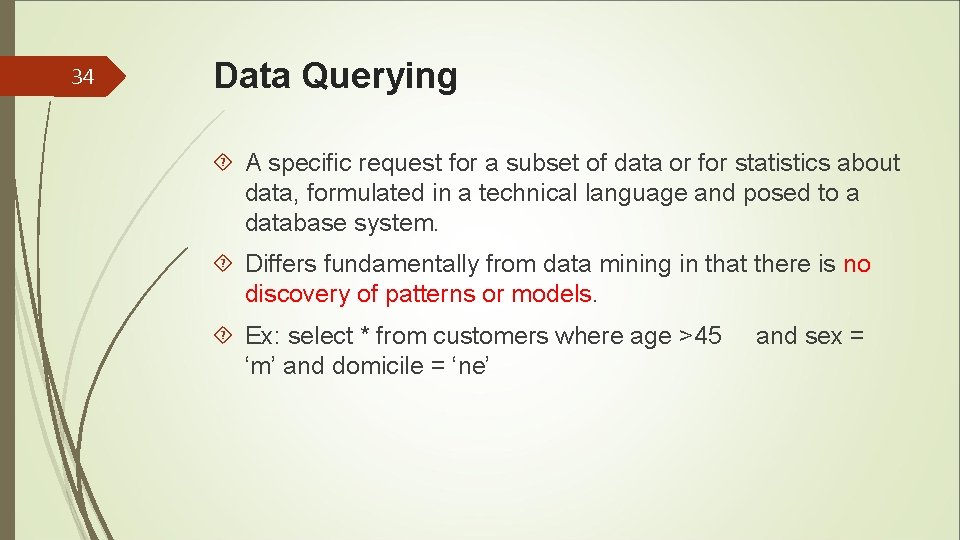 34

Data Querying

A specific request for a subset of data or for statistics about data, formulated in a technical language and posed to a database system.

Differs fundamentally from data mining in that there is no discovery of patterns or models.

Ex: select * from customers where age >45 and sex = ‘m’ and domicile = ‘ne’